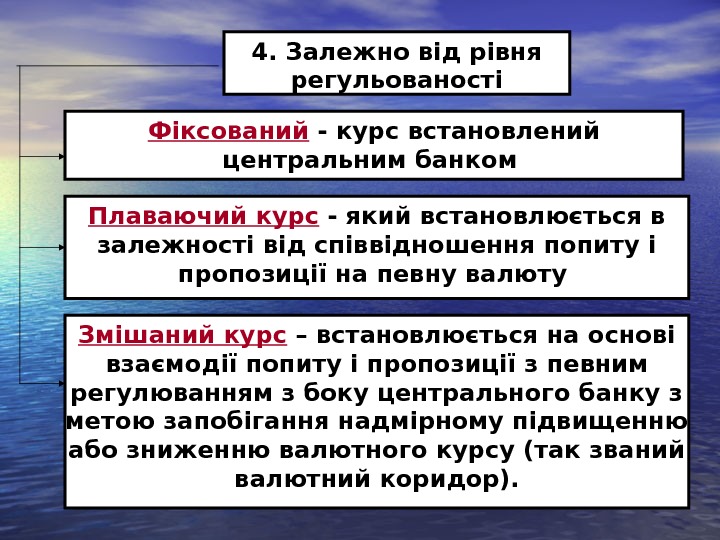 4. Залежно від рівня регульованості

Фіксований - курс встановлений центральним банком

Плаваючий курс - який встановлюється в залежності від співвідношення попиту і пропозиції на певну валюту

Змішаний курс – встановлюється на основі взаємодії попиту і пропозиції з певним регулюванням з боку центрального банку з метою запобігання надмірному підвищенню або зниженню валютного курсу (так званий валютний коридор).